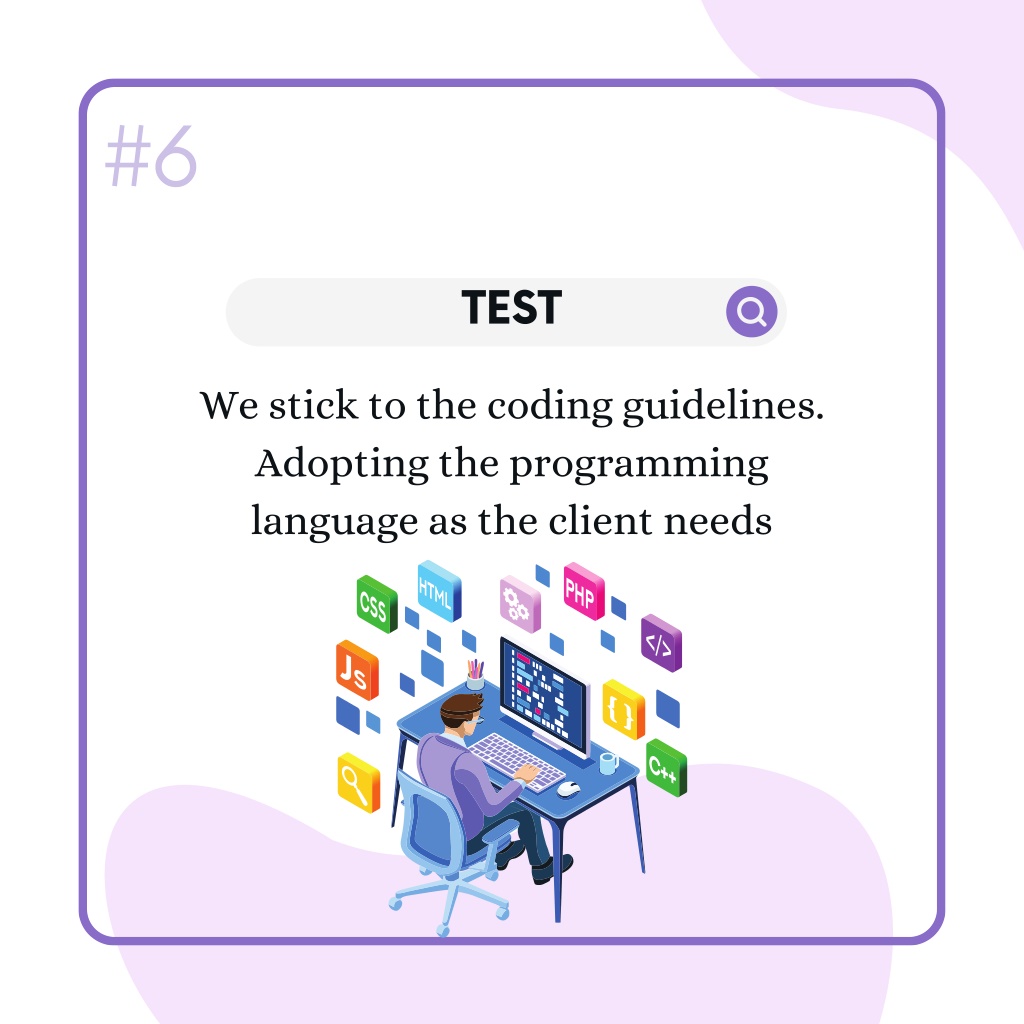 #6

TEST

We stick to the coding guidelines. Adopting the programming language as the client needs

CSS HTML PHP </> Js { } C++